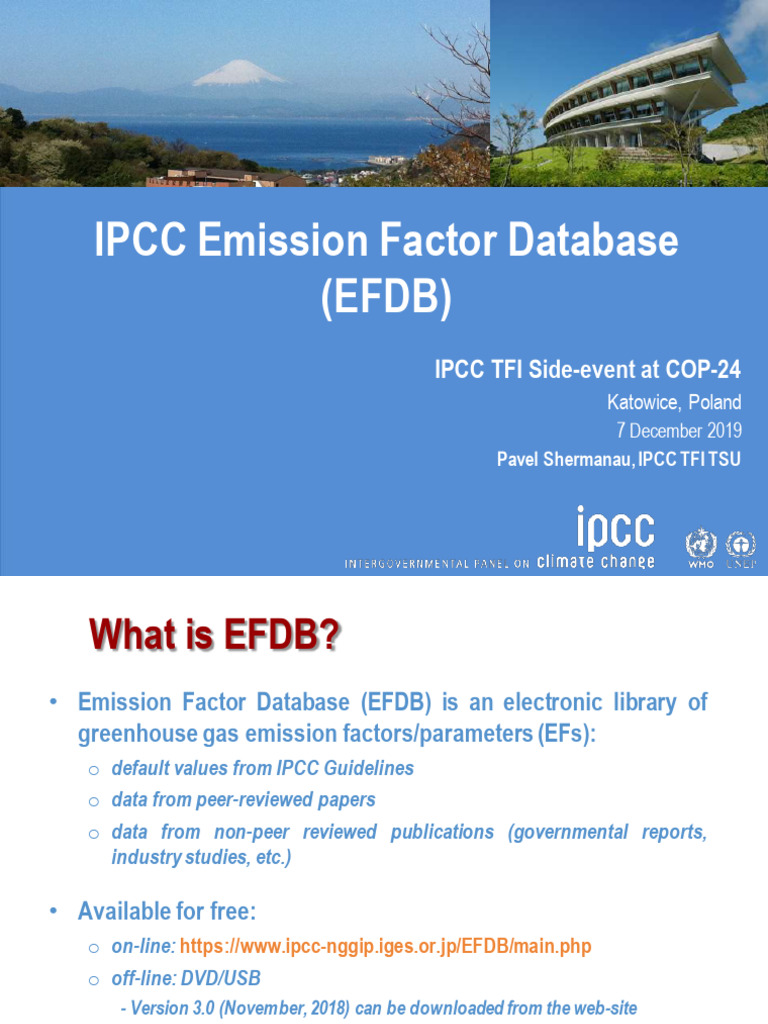 IPCC Emission Factor Database (EFDB)

IPCC TFI Side-event at COP-24

Katowice, Poland

7 December 2019

Pavel Shermanau, IPCC TFI TSU

ipcc

INTERGOVERNMENTAL PANEL ON climate change

WHO UNEP

What is EFDB?

• Emission Factor Database (EFDB) is an electronic library of greenhouse gas emission factors/parameters (EFs):

o default values from IPCC Guidelines

o data from peer-reviewed papers

o data from non-peer reviewed publications (governmental reports, industry studies, etc.)

• Available for free:

o on-line: https://www.ipcc-nggip.iges.or.jp/EFDB/main.php

o off-line: DVD/USB

- Version 3.0 (November, 2018) can be downloaded from the web-site